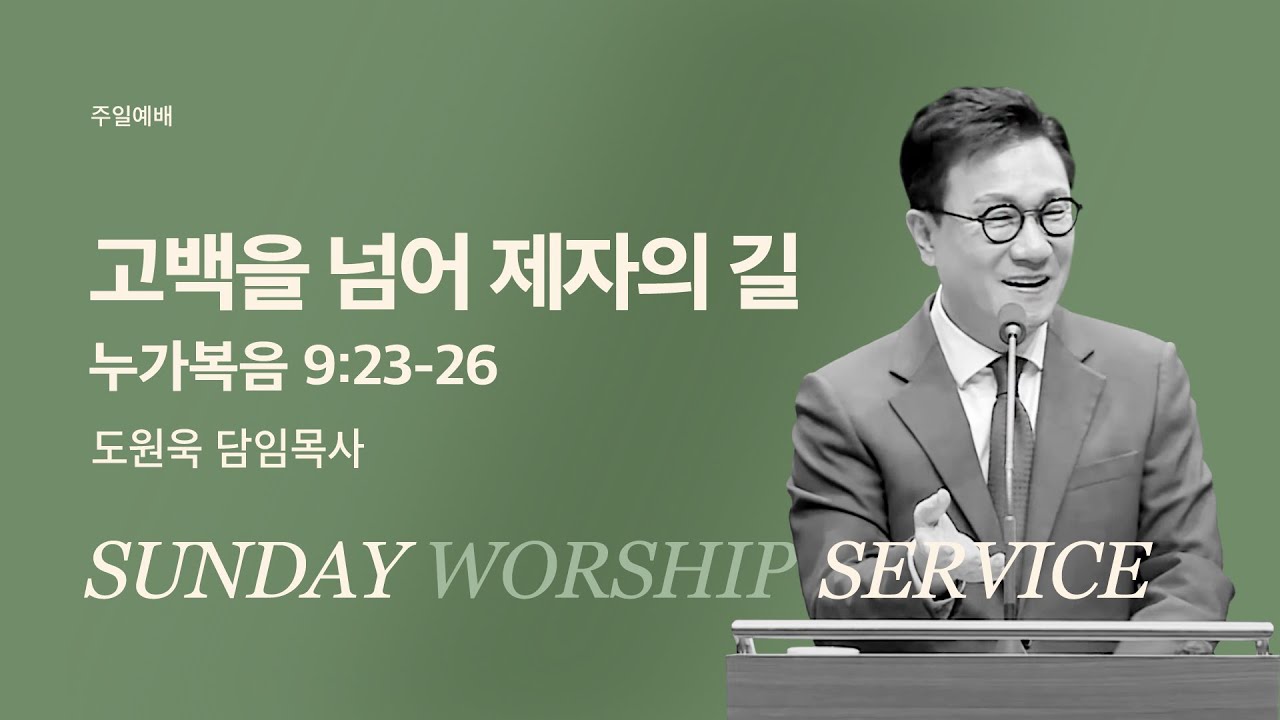 주일예배

고백을 넘어 제자의 길

누가복음 9:23-26

도원욱 담임목사

SUNDAY WORSHIP SERVICE